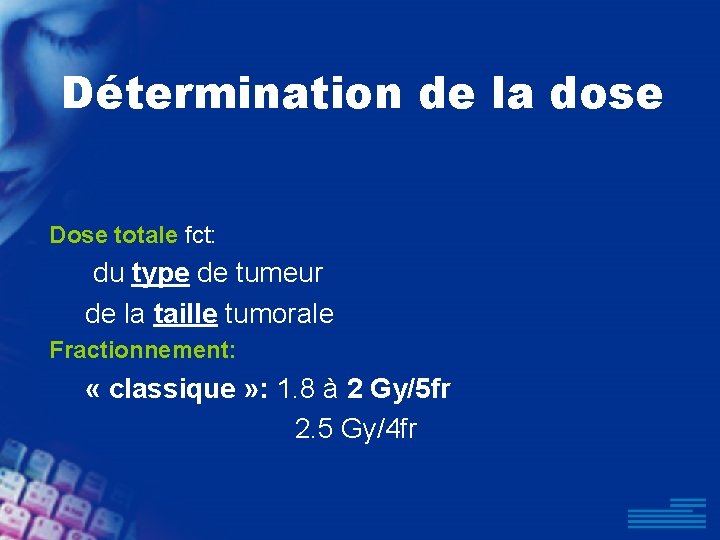 Détermination de la dose

Dose totale fct:

du type de tumeur

de la taille tumorale

Fractionnement:

« classique »: 1.8 à 2 Gy/5fr

2.5 Gy/4fr